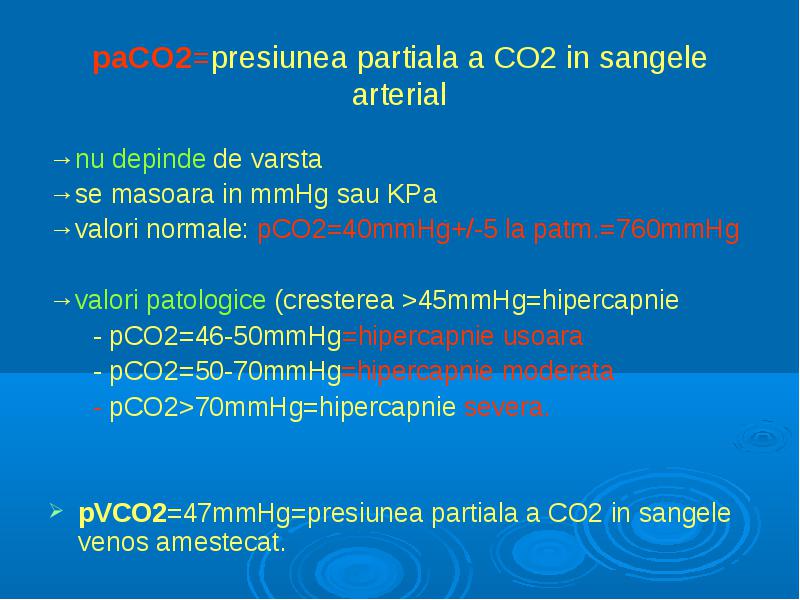 paCO2=presiunea partiala a CO2 in sangele arterial

→nu depinde de varsta
→se masoara in mmHg sau KPa
→valori normale: pCO2=40mmHg+/-5 la patm.=760mmHg

→valori patologice (cresterea >45mmHg=hipercapnie
- pCO2=46-50mmHg=hipercapnie usoara
- pCO2=50-70mmHg=hipercapnie moderata
- pCO2>70mmHg=hipercapnie severa.

➢ pVCO2=47mmHg=presiunea partiala a CO2 in sangele venos amestecat.